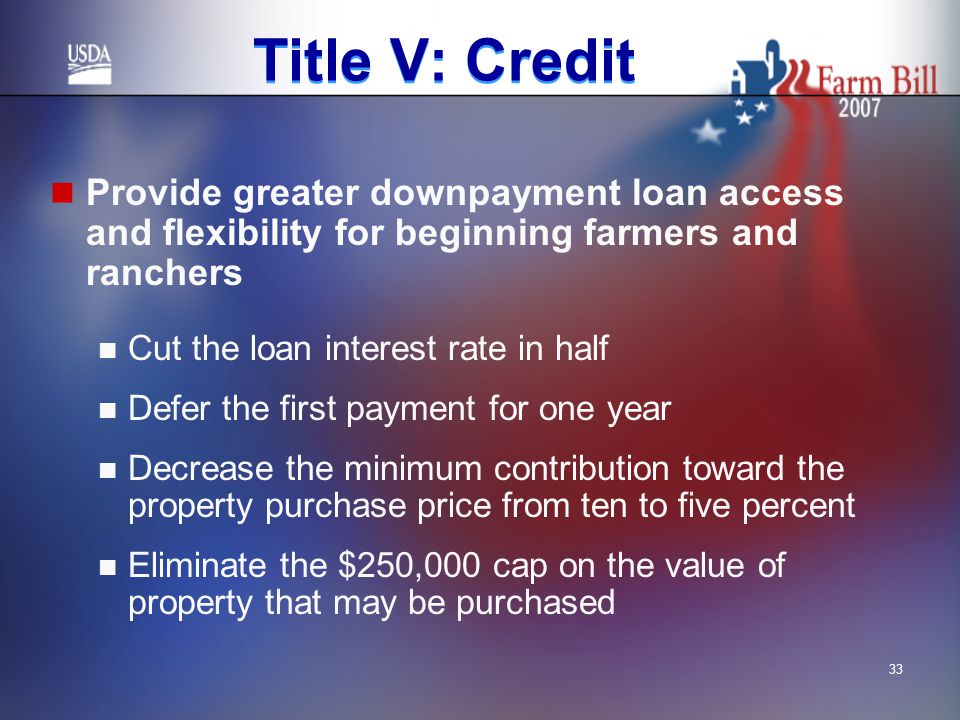 USDA

Title V: Credit

Farm Bill 2007

Provide greater downpayment loan access and flexibility for beginning farmers and ranchers

Cut the loan interest rate in half

Defer the first payment for one year

Decrease the minimum contribution toward the property purchase price from ten to five percent

Eliminate the \$250,000 cap on the value of property that may be purchased

33